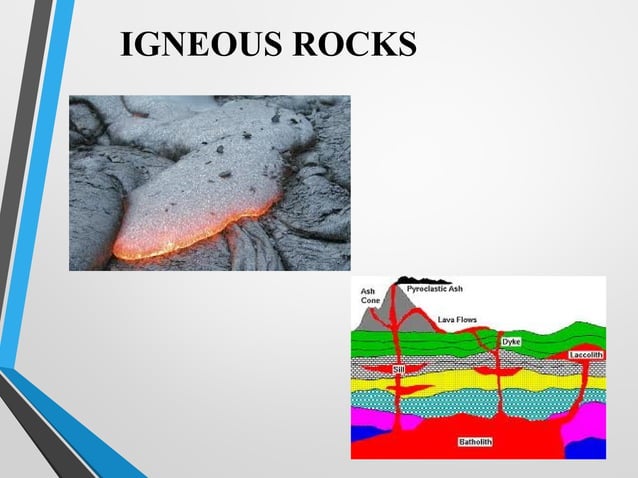 IGNEOUS ROCKS

Ash Cone

Pyroclastic Ash

Lava Flows

Dyke

Laccolith

Sill

Batholith